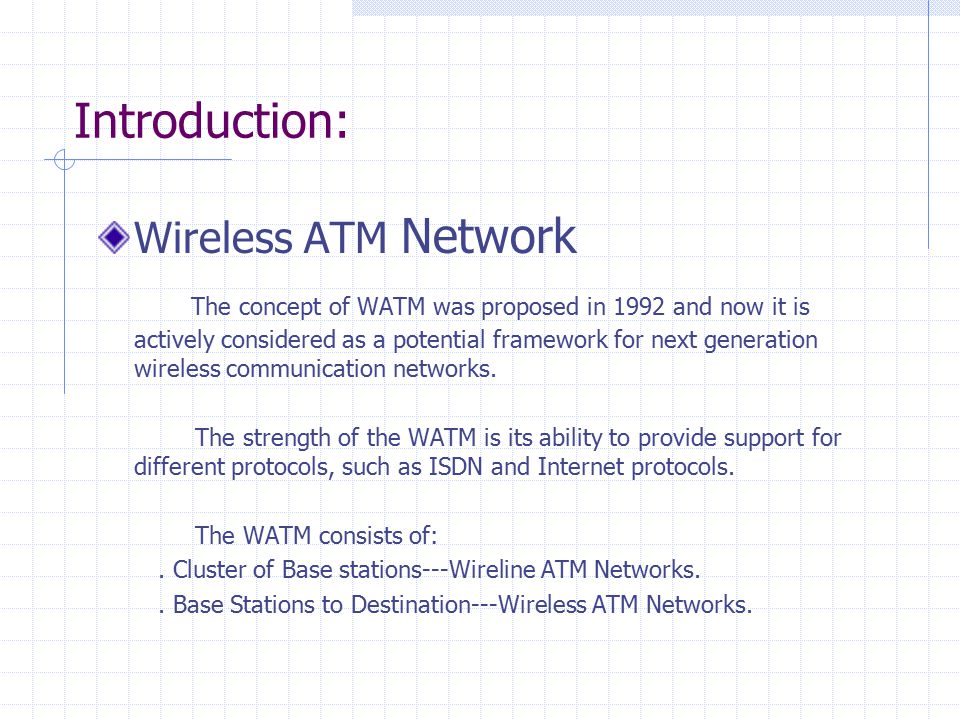 Introduction:

Wireless ATM Network

The concept of WATM was proposed in 1992 and now it is actively considered as a potential framework for next generation wireless communication networks.

The strength of the WATM is its ability to provide support for different protocols, such as ISDN and Internet protocols.

The WATM consists of:
. Cluster of Base stations---Wireline ATM Networks.
. Base Stations to Destination---Wireless ATM Networks.